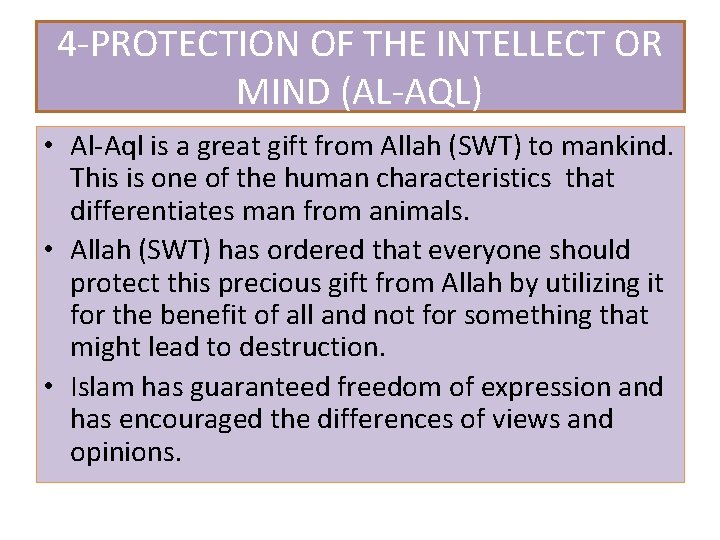 4-PROTECTION OF THE INTELLECT OR MIND (AL-AQL)

• Al-Aql is a great gift from Allah (SWT) to mankind. This is one of the human characteristics that differentiates man from animals.

• Allah (SWT) has ordered that everyone should protect this precious gift from Allah by utilizing it for the benefit of all and not for something that might lead to destruction.

• Islam has guaranteed freedom of expression and has encouraged the differences of views and opinions.